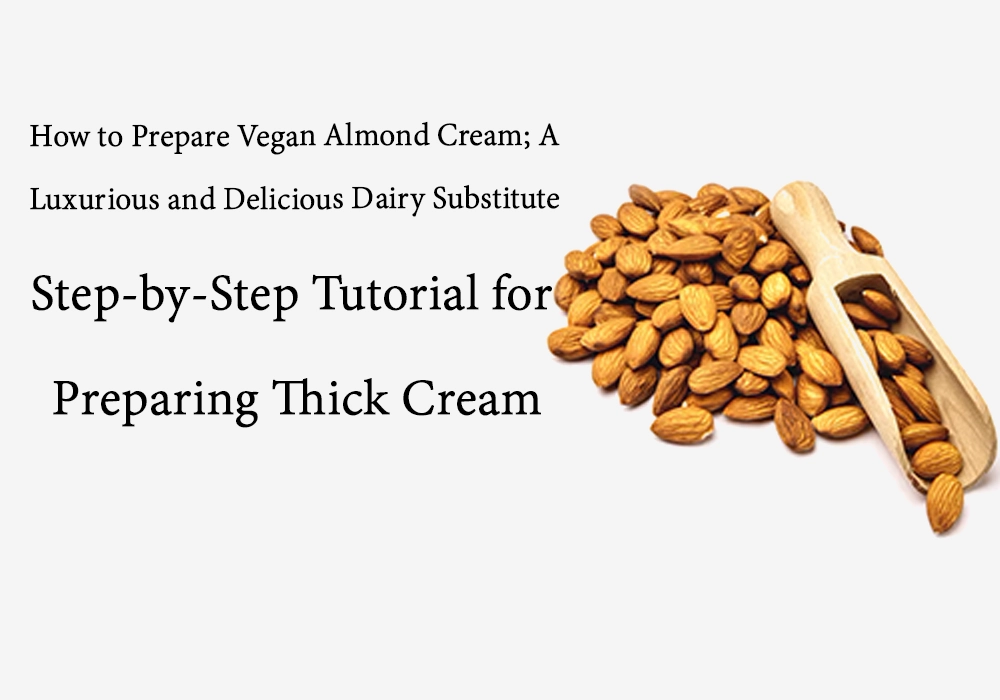 How to Prepare Vegan Almond Cream; A Luxurious and Delicious Dairy Substitute

Step-by-Step Tutorial for Preparing Thick Cream